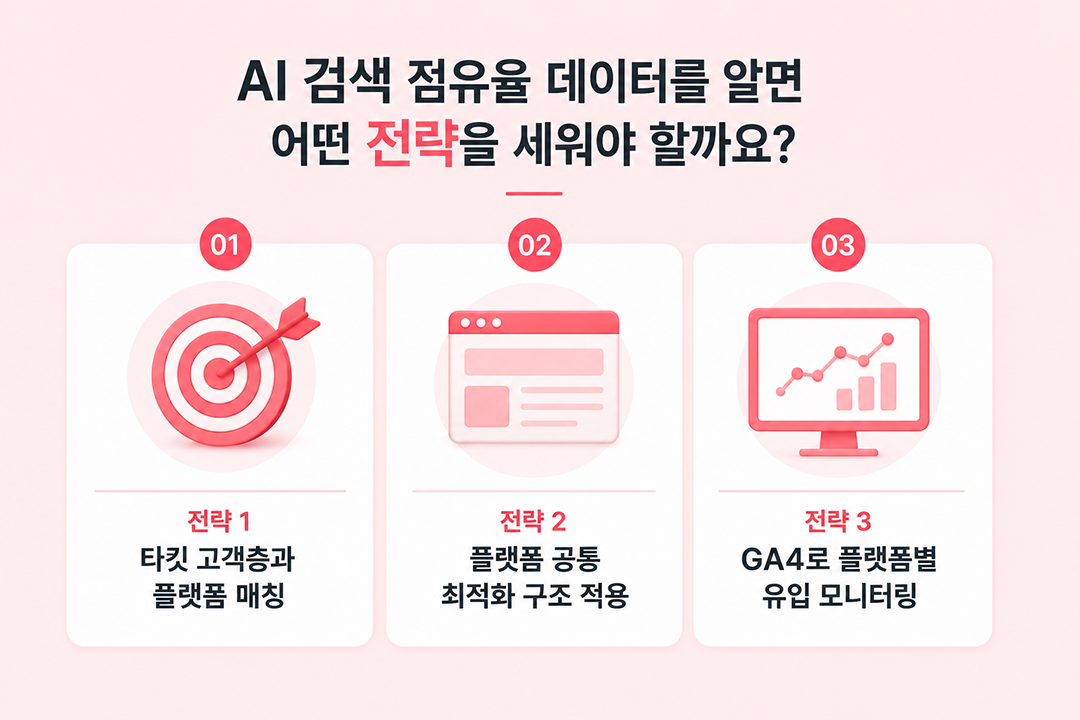 AI 검색 점유율 데이터를 알면
어떤 전략을 세워야 할까요?

01

전략 1
타킷 고객층과 플랫폼 매칭

02

전략 2
플랫폼 공통 최적화 구조 적용

03

전략 3
GA4로 플랫폼별 유입 모니터링